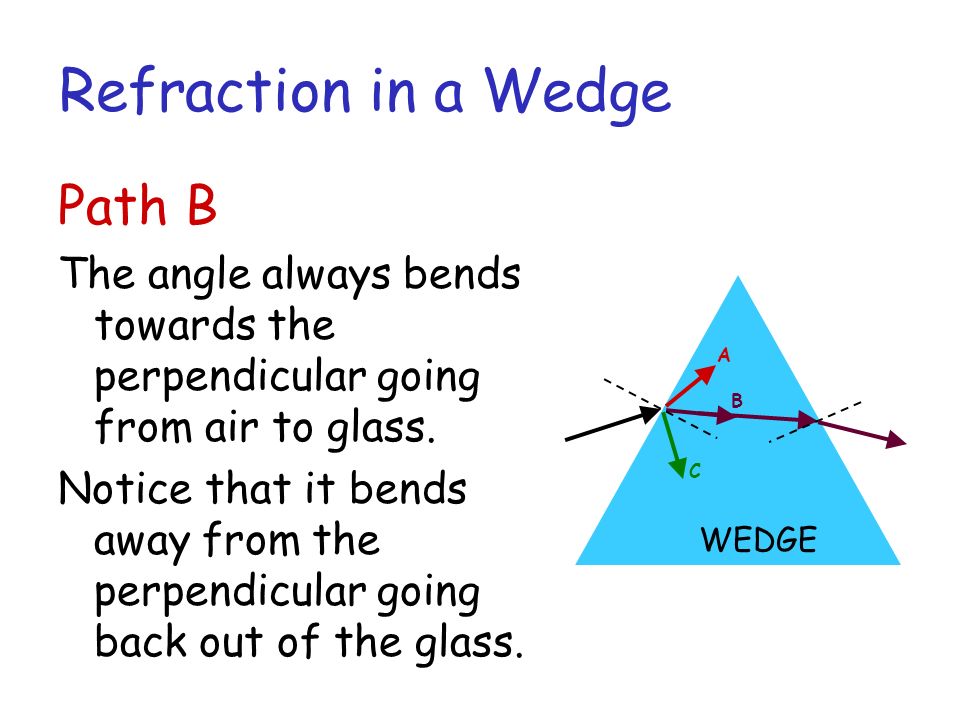 Refraction in a Wedge

Path B

The angle always bends towards the perpendicular going from air to glass.

Notice that it bends away from the perpendicular going back out of the glass.

A

B

C

WEDGE